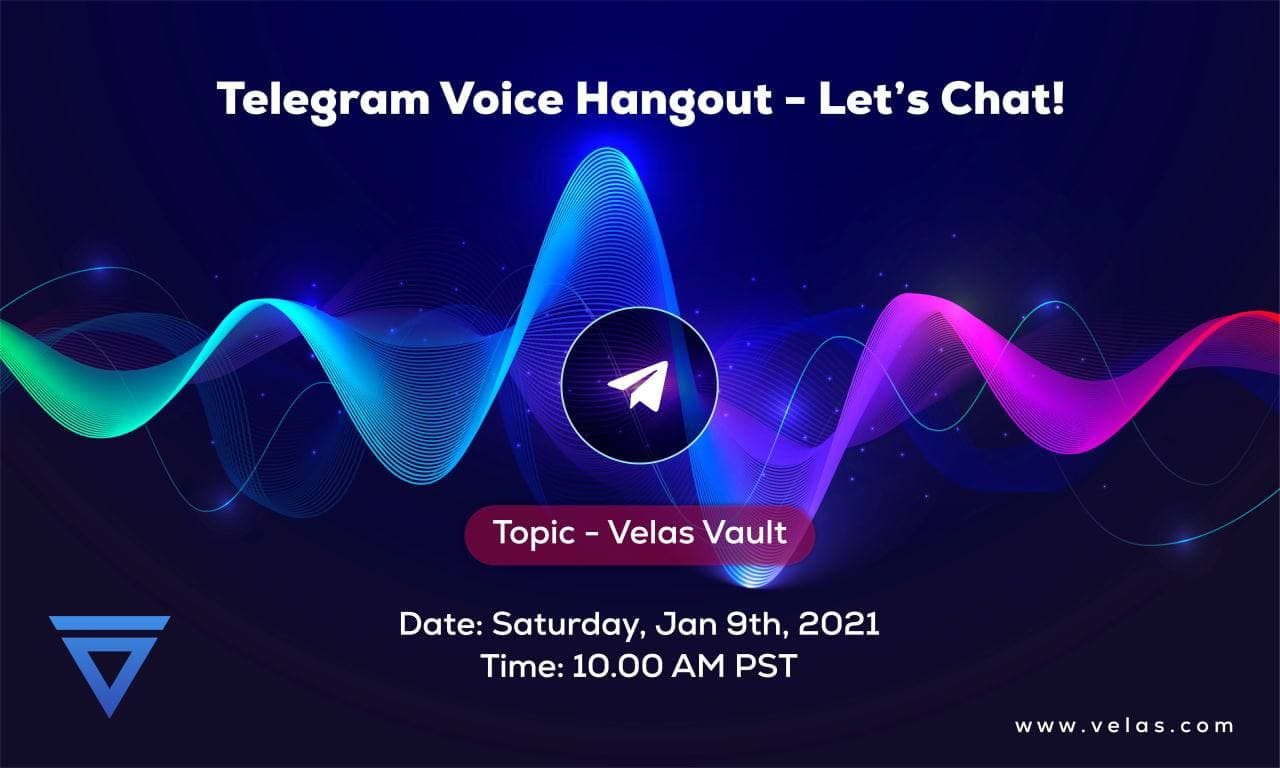 Telegram Voice Hangout - Let's Chat!

Topic - Velas Vault

Date: Saturday, Jan 9th, 2021
Time: 10.00 AM PST

www.velas.com